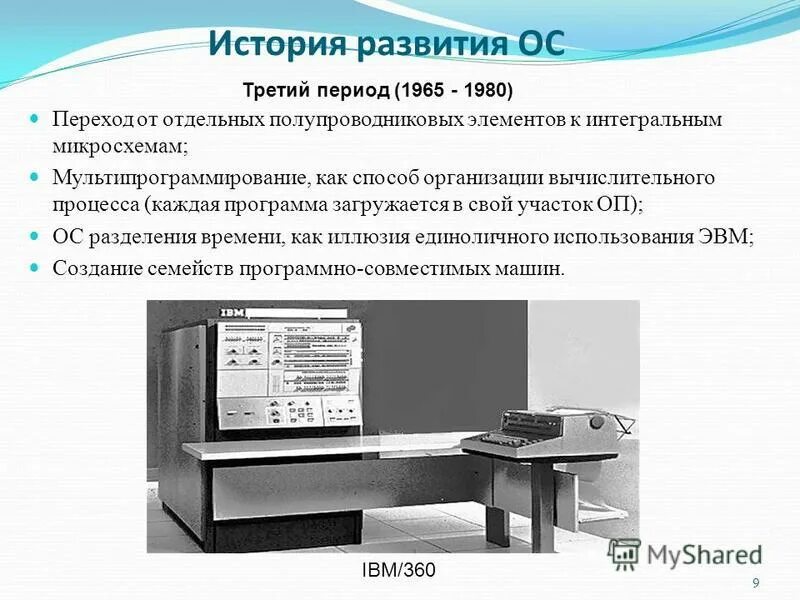 История развития ОС

Третий период (1965 - 1980)

Переход от отдельных полупроводниковых элементов к интегральным микросхемам;

Мультипрограммирование, как способ организации вычислительного процесса (каждая программа загружается в свой участок ОП);

ОС разделения времени, как иллюзия единоличного использования ЭВМ;

Создание семейств программно-совместимых машин.

IBM

IBM/360

MyShared

9